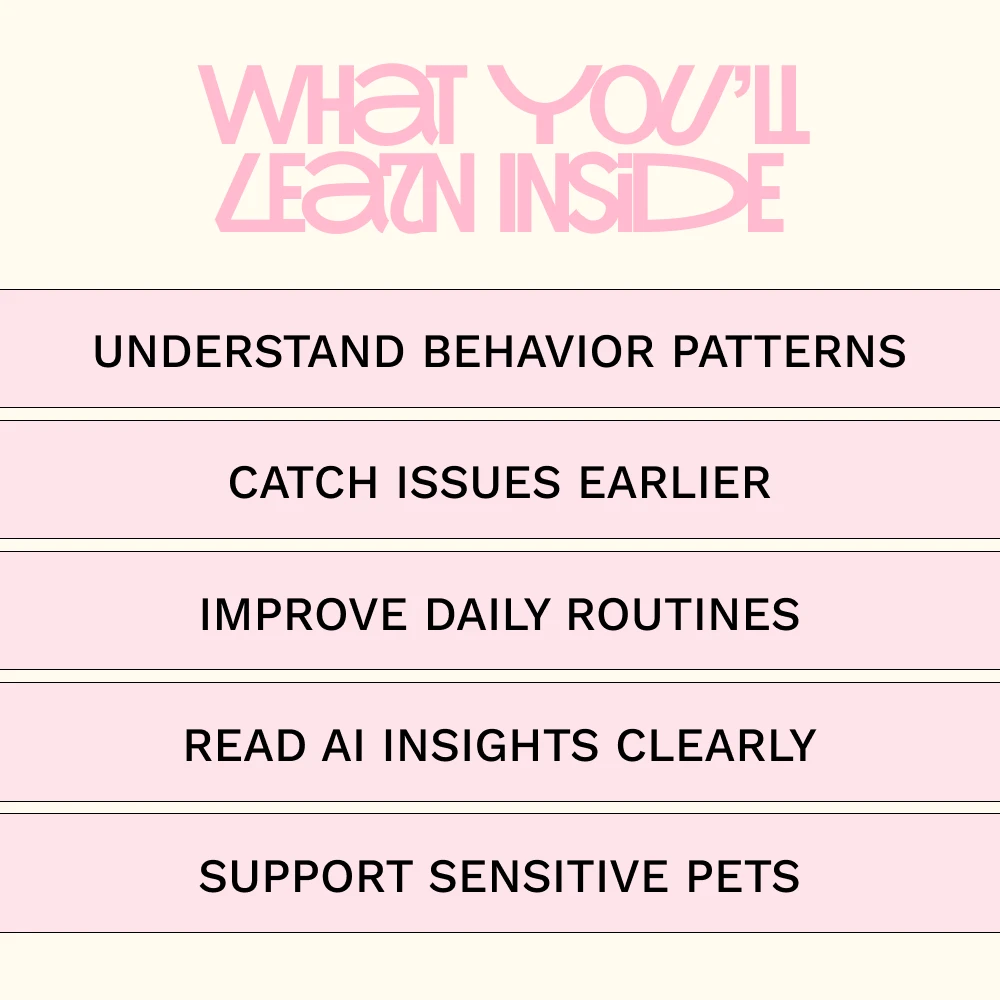 WHAT YOU'LL LEARN INSIDE

UNDERSTAND BEHAVIOR PATTERNS

CATCH ISSUES EARLIER

IMPROVE DAILY ROUTINES

READ AI INSIGHTS CLEARLY

SUPPORT SENSITIVE PETS